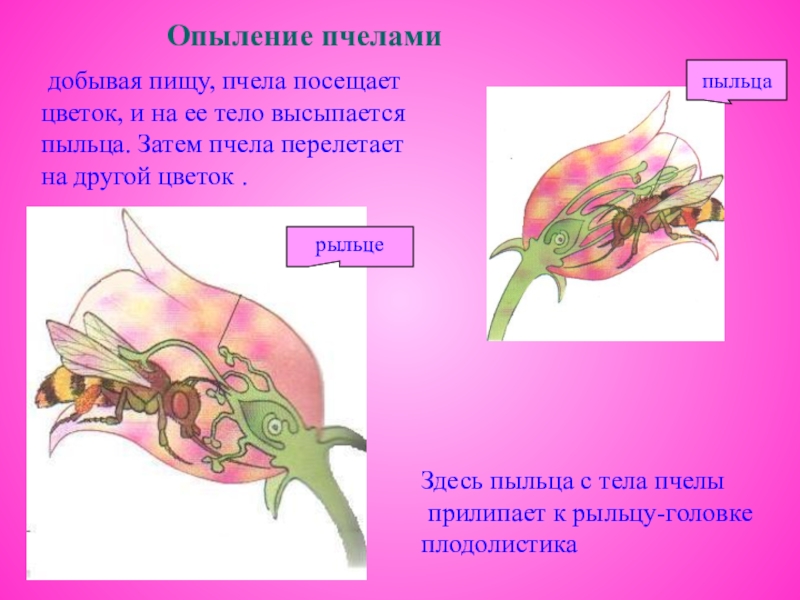 Опыление пчелами

добывая пищу, пчела посещает цветок, и на ее тело высыпается пыльца. Затем пчела перелетает на другой цветок .

пыльца

рыльце

Здесь пыльца с тела пчелы прилипает к рыльцу-головке плодолистика